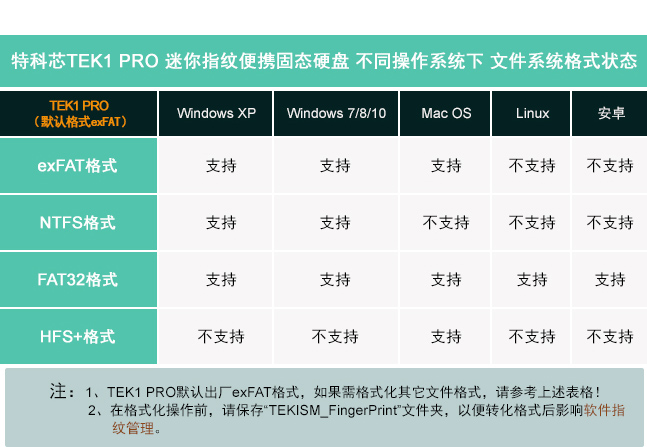 特科芯TEK1 PRO 迷你指纹便携固态硬盘 不同操作系统下 文件系统格式状态

| TEK1 PRO （默认格式exFAT） | Windows XP | Windows 7/8/10 | Mac OS | Linux | 安卓 |
|---|---|---|---|---|---|
| exFAT格式 | 支持 | 支持 | 支持 | 不支持 | 不支持 |
| NTFS格式 | 支持 | 支持 | 不支持 | 不支持 | 不支持 |
| FAT32格式 | 支持 | 支持 | 支持 | 支持 | 支持 |
| HFS+格式 | 不支持 | 不支持 | 支持 | 不支持 | 不支持 |

注：1、TEK1 PRO默认出厂exFAT格式，如果需格式化其它文件格式，请参考上述表格！
2、在格式化操作前，请保存“TEKISM_FingerPrint”文件夹，以便转化格式后影响软件指纹管理。